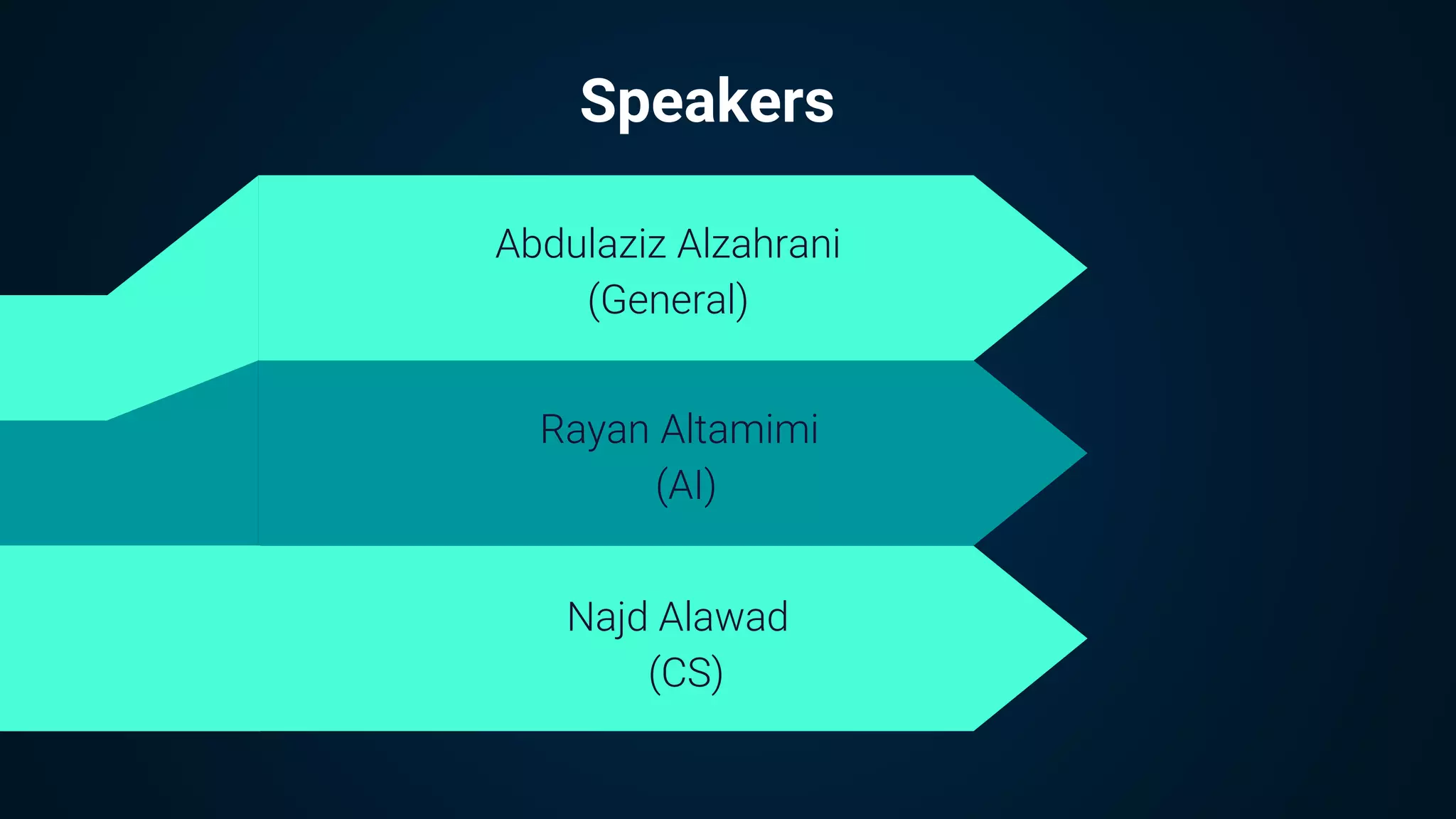 Speakers

Abdulaziz Alzahrani
(General)

Rayan Altamimi
(AI)

Najd Alawad
(CS)